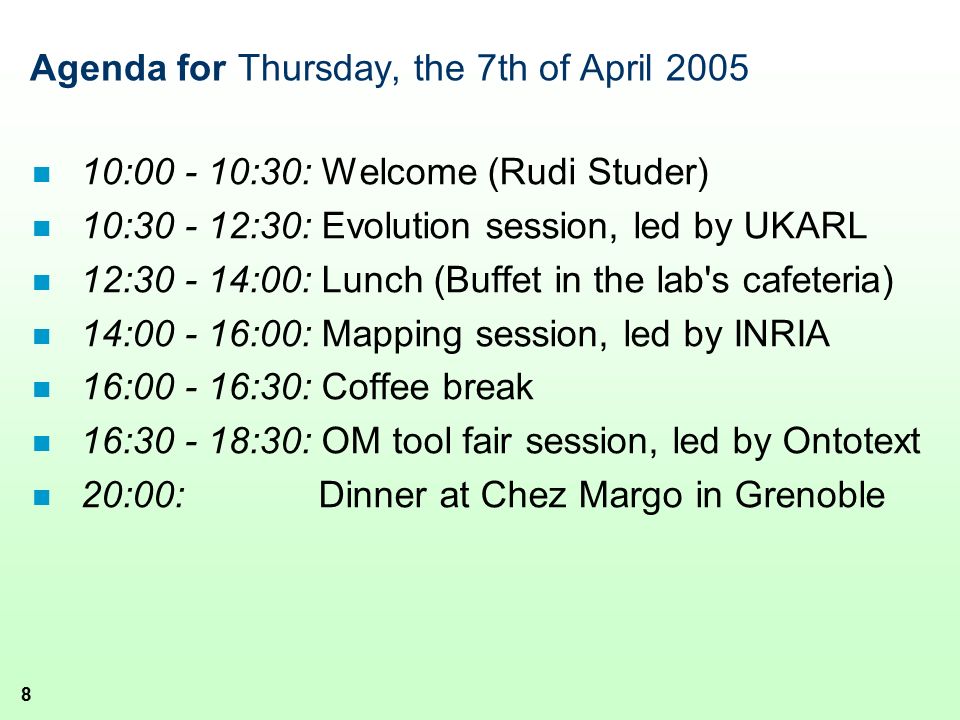 Agenda for Thursday, the 7th of April 2005

- 10:00 - 10:30: Welcome (Rudi Studer)
- 10:30 - 12:30: Evolution session, led by UKARL
- 12:30 - 14:00: Lunch (Buffet in the lab's cafeteria)
- 14:00 - 16:00: Mapping session, led by INRIA
- 16:00 - 16:30: Coffee break
- 16:30 - 18:30: OM tool fair session, led by Ontotext
- 20:00: Dinner at Chez Margo in Grenoble

8